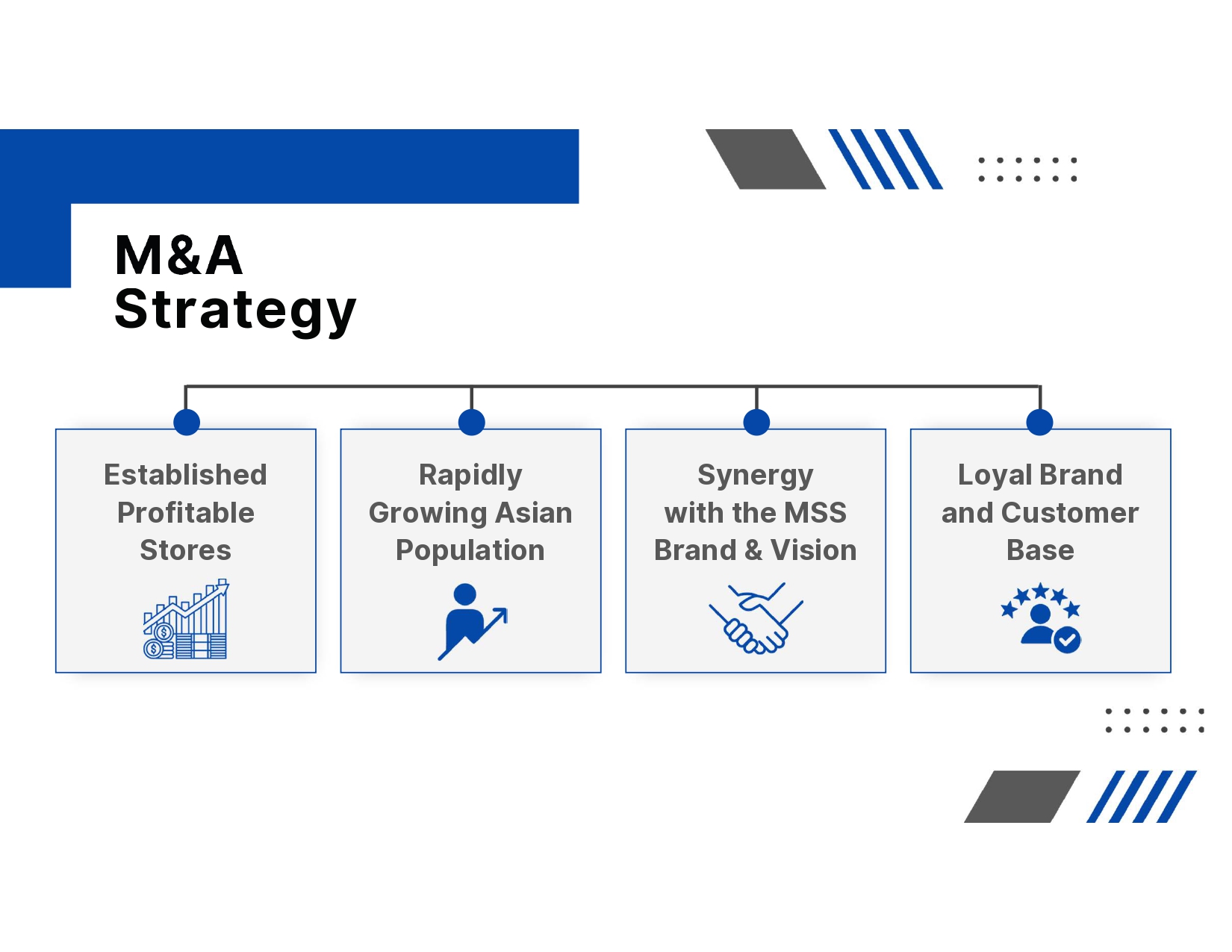 M&A Strategy

Established Profitable Stores

Rapidly Growing Asian Population

Synergy with the MSS Brand & Vision

Loyal Brand and Customer Base